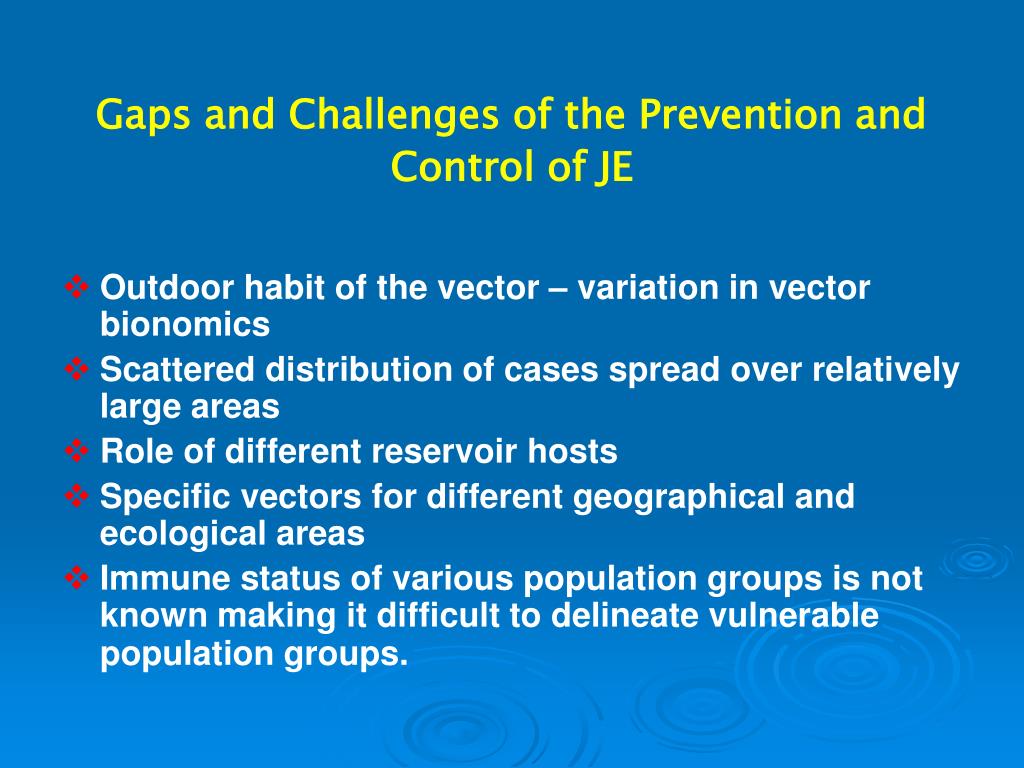 Gaps and Challenges of the Prevention and Control of JE

❖ Outdoor habit of the vector – variation in vector bionomics
❖ Scattered distribution of cases spread over relatively large areas
❖ Role of different reservoir hosts
❖ Specific vectors for different geographical and ecological areas
❖ Immune status of various population groups is not known making it difficult to delineate vulnerable population groups.